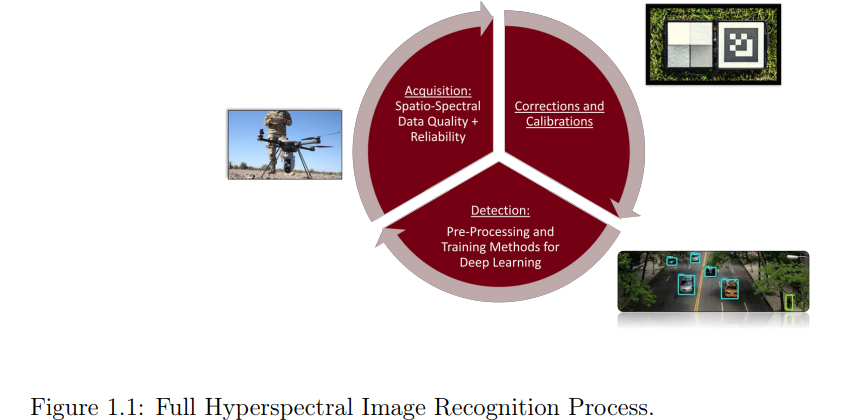 Acquisition:
Spatio-Spectral Data Quality + Reliability

Corrections and Calibrations

Detection:
Pre-Processing and Training Methods for Deep Learning

Figure 1.1: Full Hyperspectral Image Recognition Process.